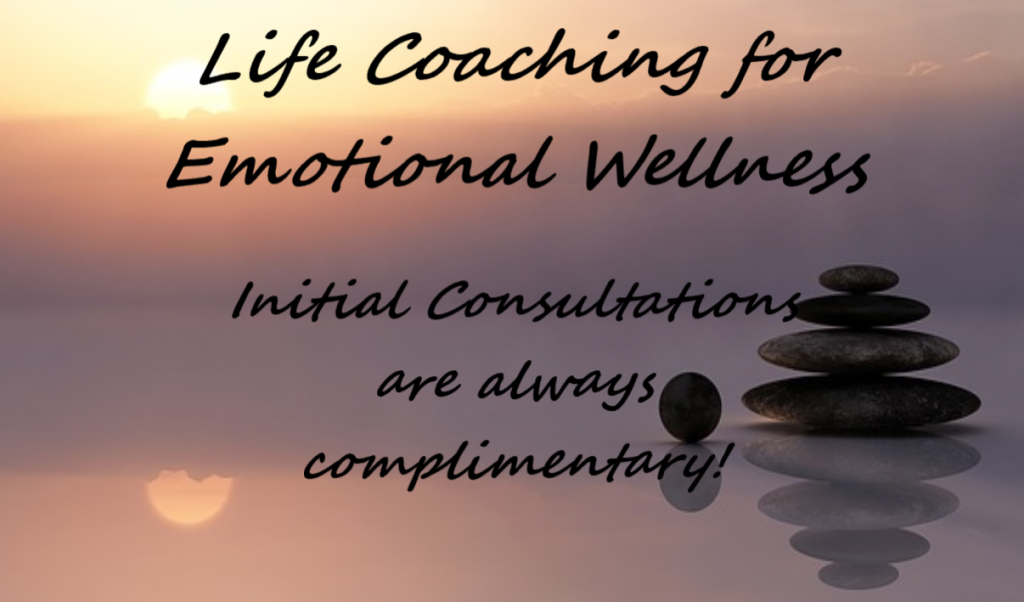 Life Coaching for Emotional Wellness

Initial Consultations are always complimentary!